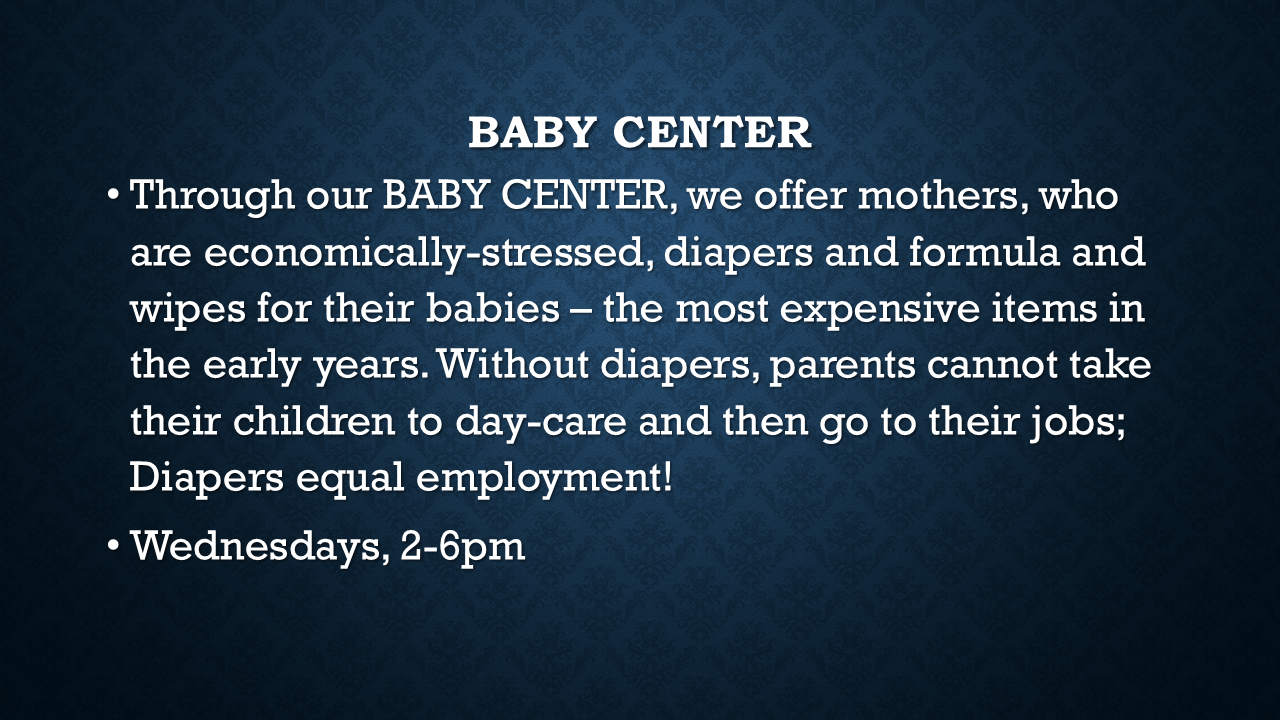 BABY CENTER

• Through our BABY CENTER, we offer mothers, who are economically-stressed, diapers and formula and wipes for their babies – the most expensive items in the early years. Without diapers, parents cannot take their children to day-care and then go to their jobs; Diapers equal employment!

• Wednesdays, 2-6pm